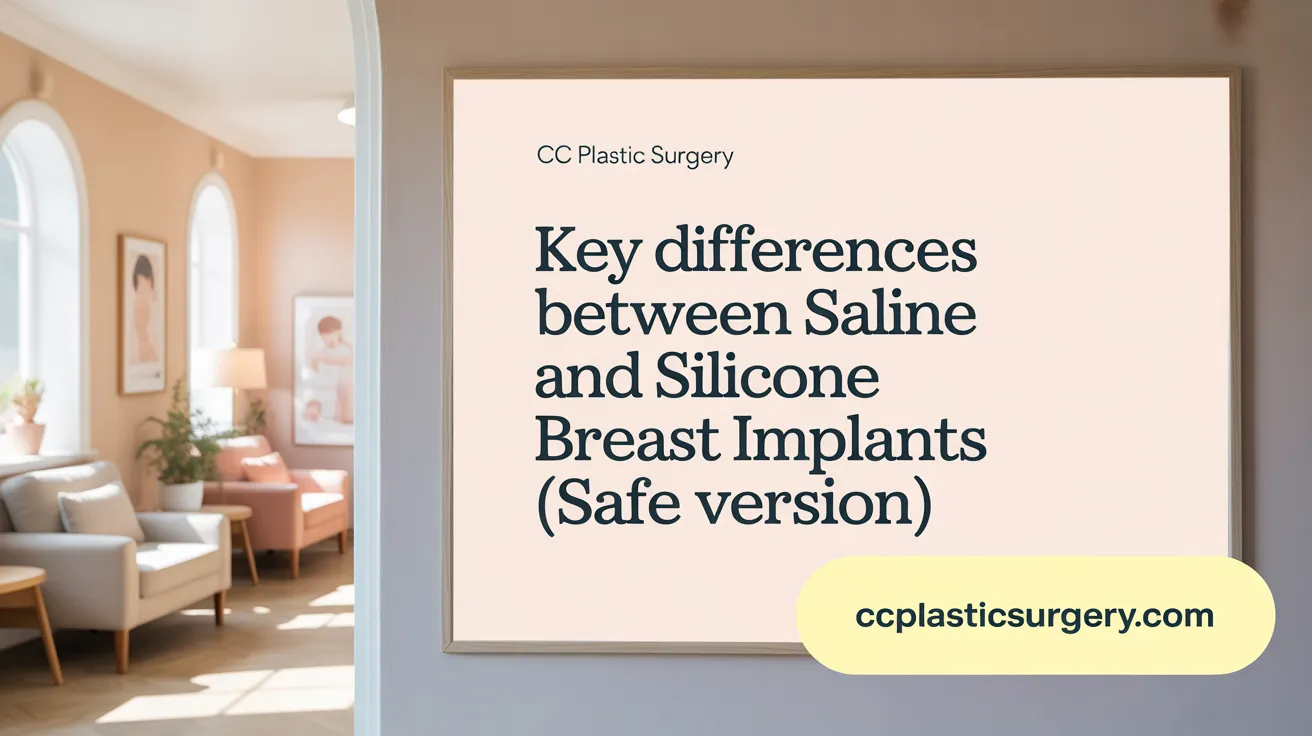 CC Plastic Surgery

Key differences between Saline and Silicone Breast Implants (Safe version)

ccplasticsurgery.com